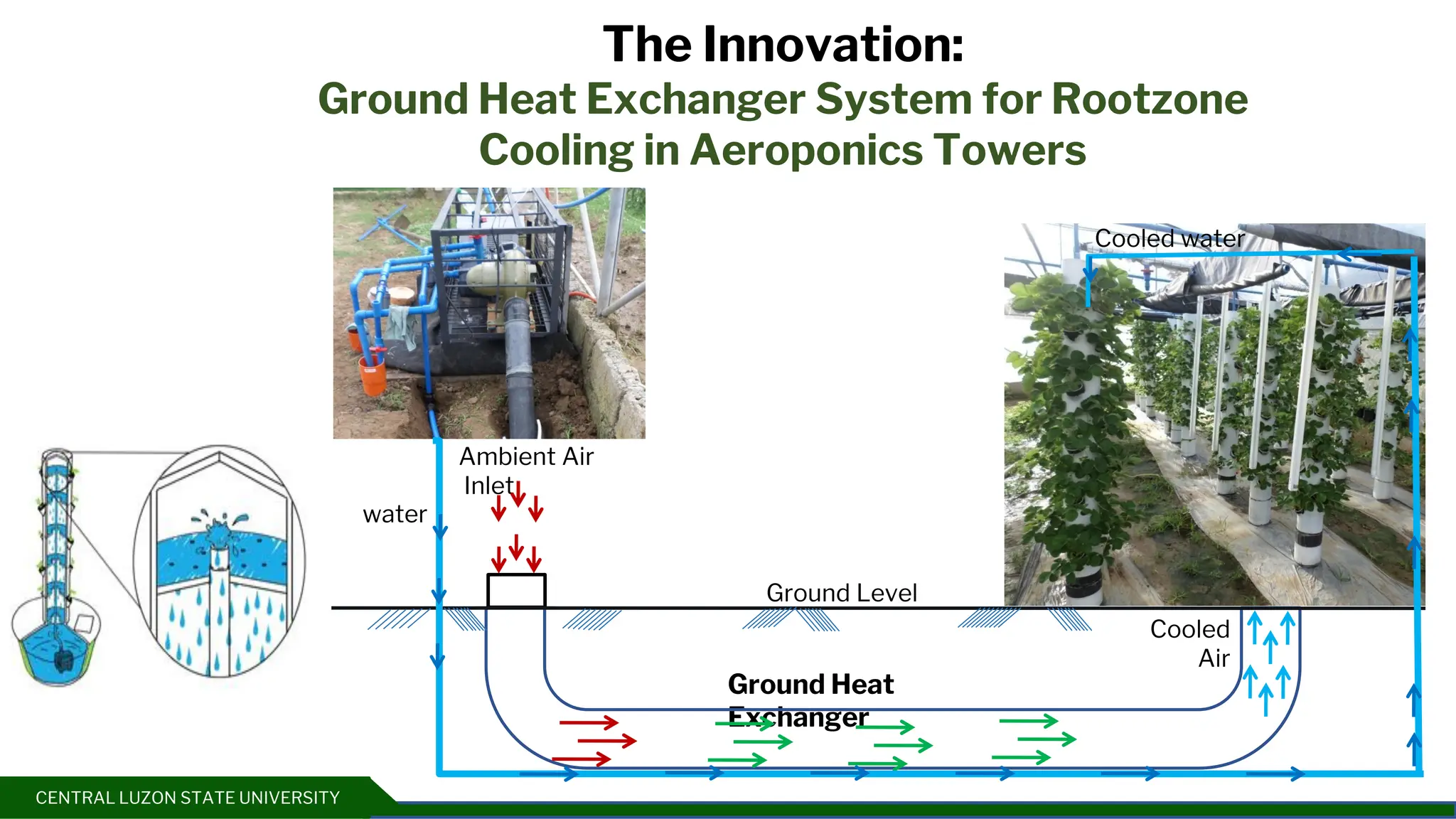 The Innovation:
Ground Heat Exchanger System for Rootzone Cooling in Aeroponics Towers

Cooled water

Ambient Air Inlet

water

Ground Level

Cooled Air

Ground Heat Exchanger

CENTRAL LUZON STATE UNIVERSITY